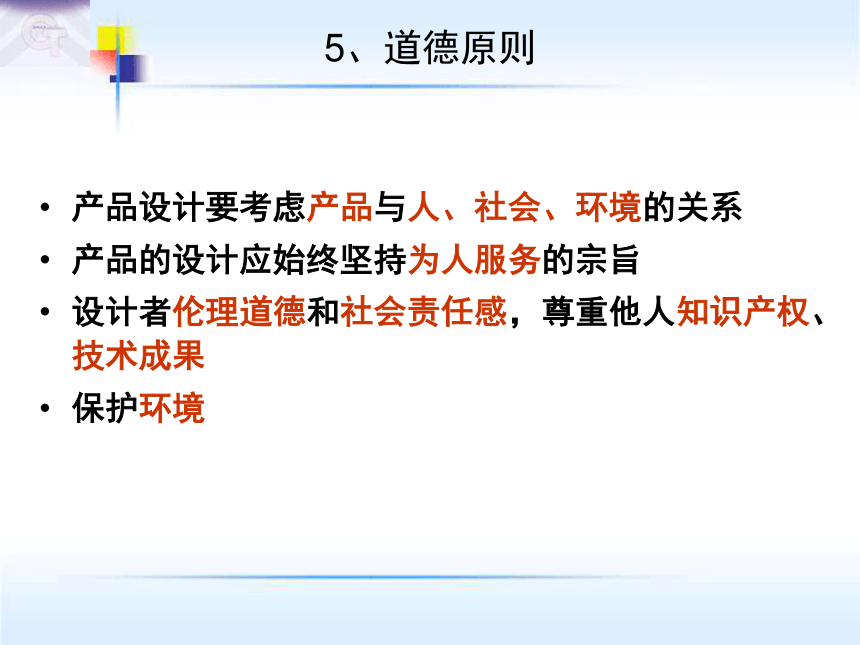 5、道德原则

• 产品设计要考虑产品与人、社会、环境的关系
• 产品的设计应始终坚持为人服务的宗旨
• 设计者伦理道德和社会责任感，尊重他人知识产权、技术成果
• 保护环境